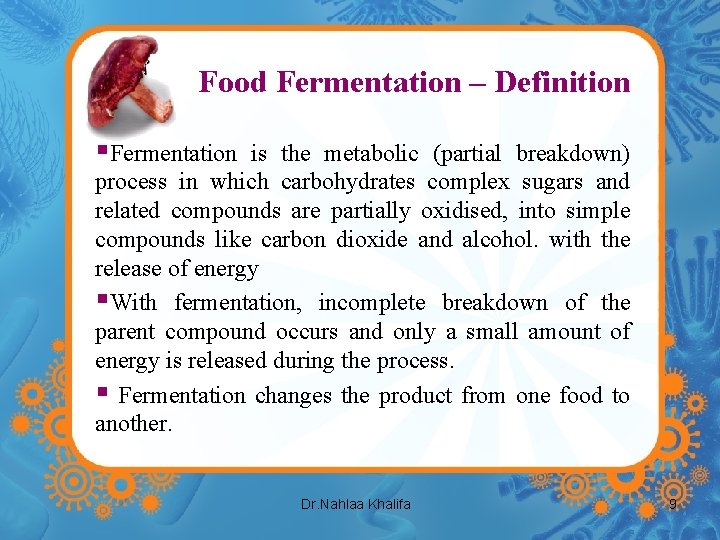 Food Fermentation – Definition

▪Fermentation is the metabolic (partial breakdown) process in which carbohydrates complex sugars and related compounds are partially oxidised, into simple compounds like carbon dioxide and alcohol. with the release of energy

▪With fermentation, incomplete breakdown of the parent compound occurs and only a small amount of energy is released during the process.

▪ Fermentation changes the product from one food to another.

Dr.Nahlaa Khalifa

9